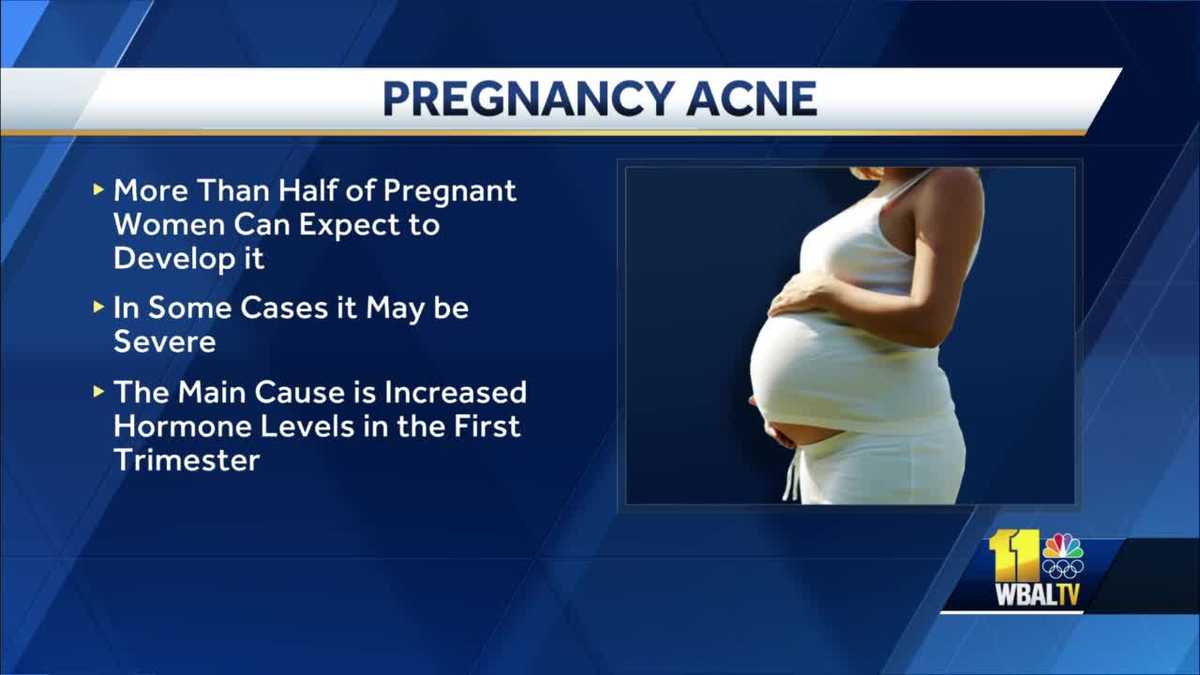 PREGNANCY ACNE

▸ More Than Half of Pregnant Women Can Expect to Develop it

▸ In Some Cases it May be Severe

▸ The Main Cause is Increased Hormone Levels in the First Trimester

11 WBALTV